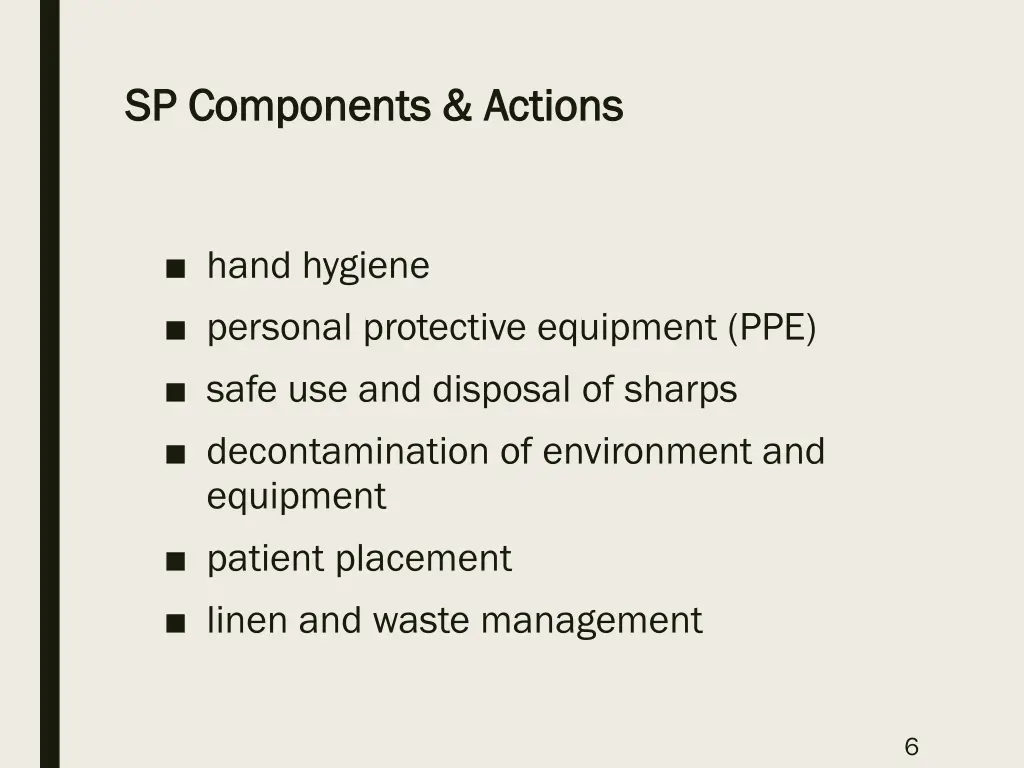 SP Components & Actions

■ hand hygiene
■ personal protective equipment (PPE)
■ safe use and disposal of sharps
■ decontamination of environment and equipment
■ patient placement
■ linen and waste management

6